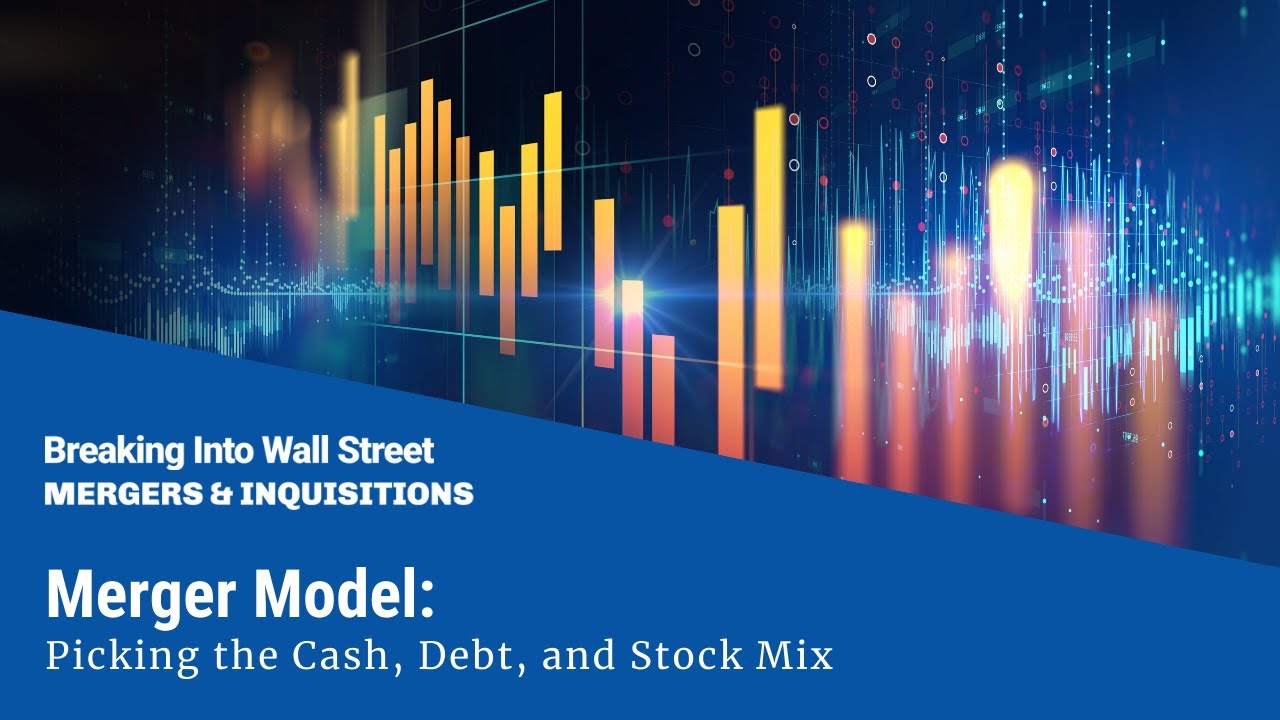 Breaking Into Wall Street
MERGERS & INQUISITIONS

Merger Model:
Picking the Cash, Debt, and Stock Mix